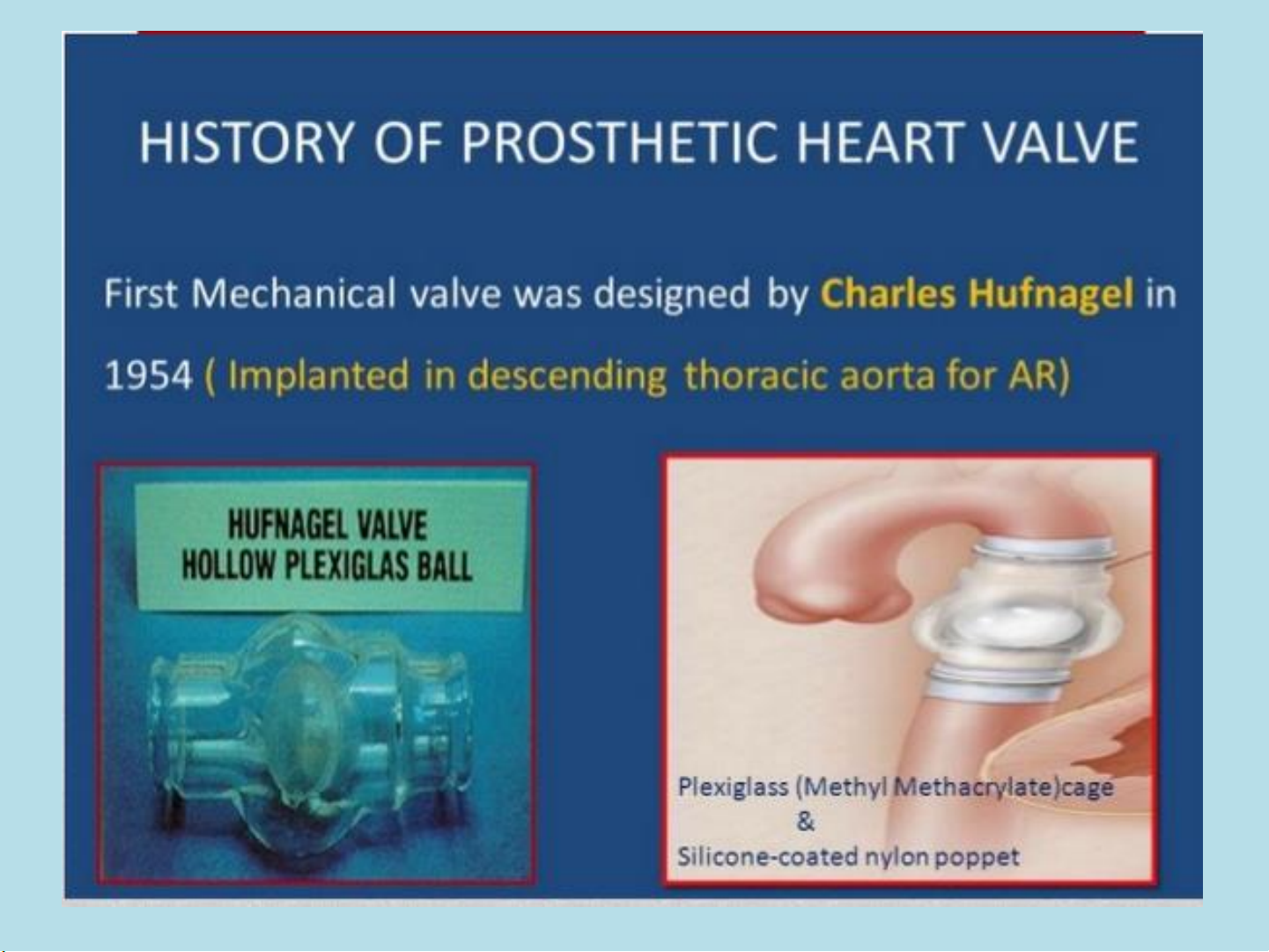 HISTORY OF PROSTHETIC HEART VALVE

First Mechanical valve was designed by Charles Hufnagel in 1954 ( Implanted in descending thoracic aorta for AR)

HUFNAGEL VALVE
HOLLOW PLEXIGLAS BALL

Plexiglass (Methyl Methacrylate)cage
&
Silicone-coated nylon poppet